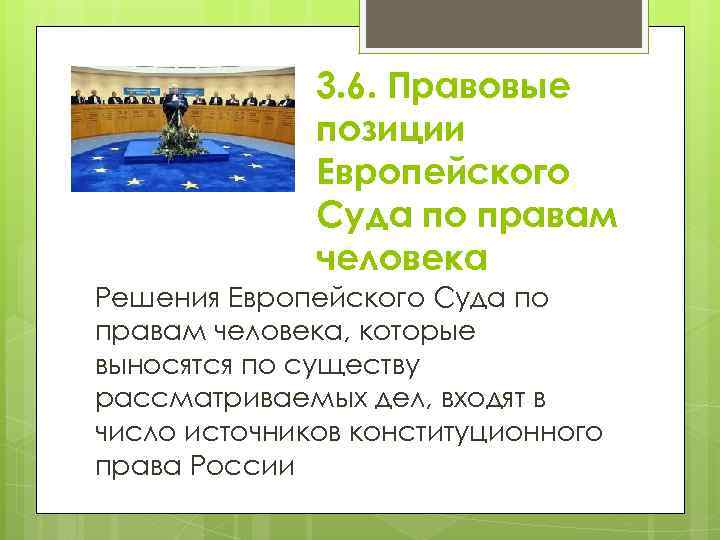 3.6. Правовые позиции Европейского Суда по правам человека

Решения Европейского Суда по правам человека, которые выносятся по существу рассматриваемых дел, входят в число источников конституционного права России